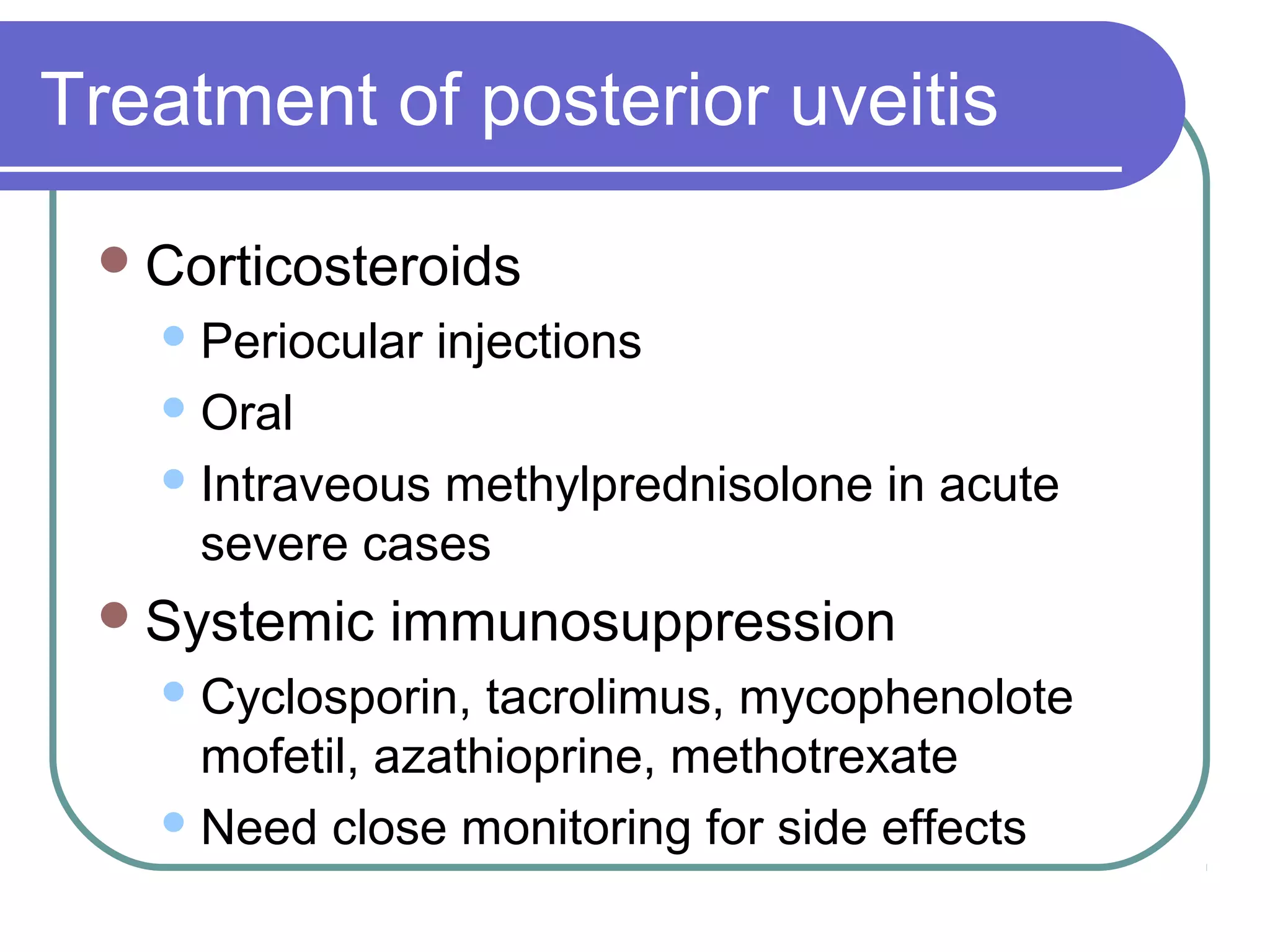 Treatment of posterior uveitis

- Corticosteroids
  - Periocular injections
  - Oral
  - Intraveous methylprednisolone in acute severe cases
- Systemic immunosuppression
  - Cyclosporin, tacrolimus, mycophenolote mofetil, azathioprine, methotrexate
  - Need close monitoring for side effects